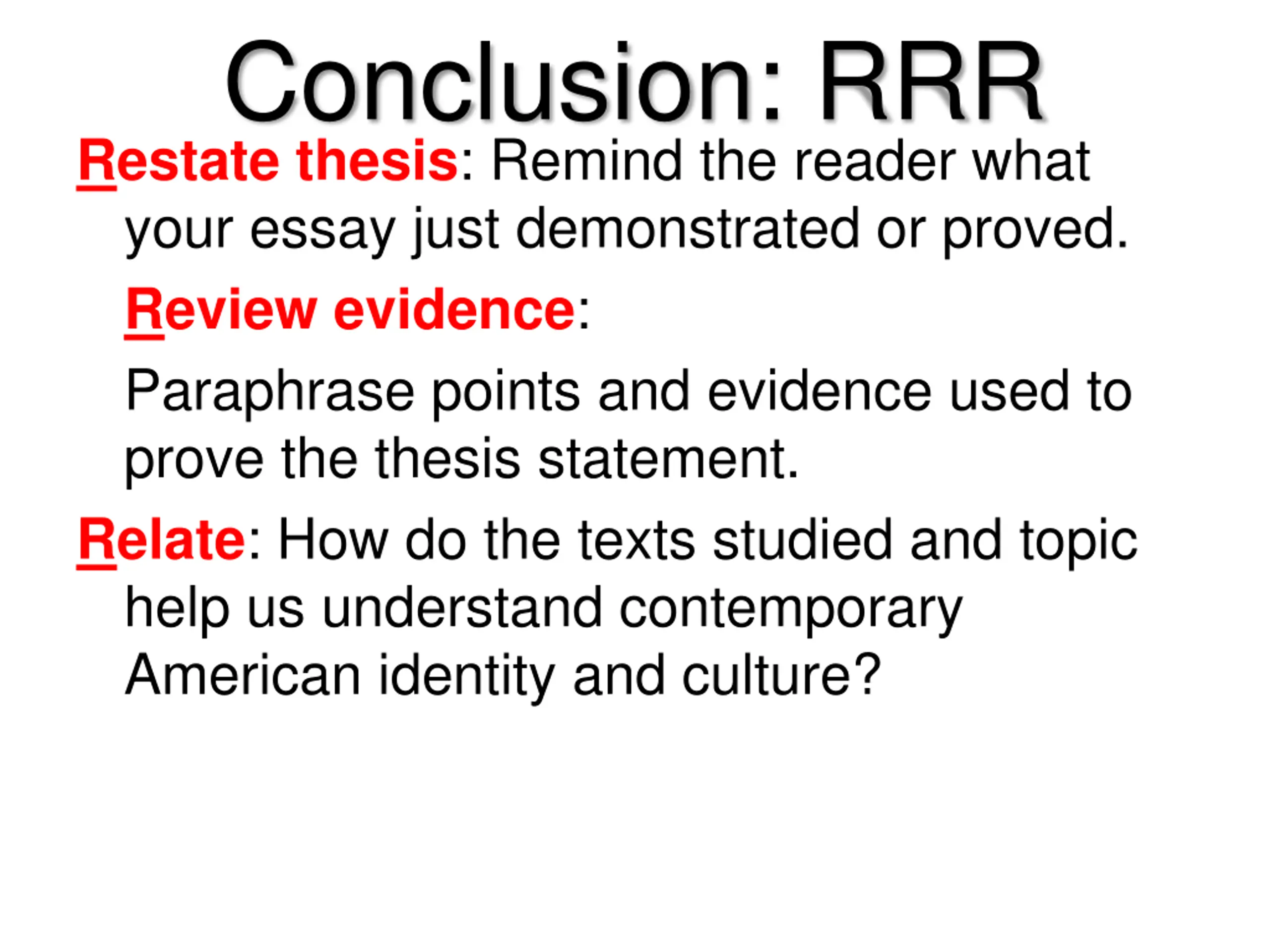 Conclusion: RRR

Restate thesis: Remind the reader what your essay just demonstrated or proved.

Review evidence:

Paraphrase points and evidence used to prove the thesis statement.

Relate: How do the texts studied and topic help us understand contemporary American identity and culture?